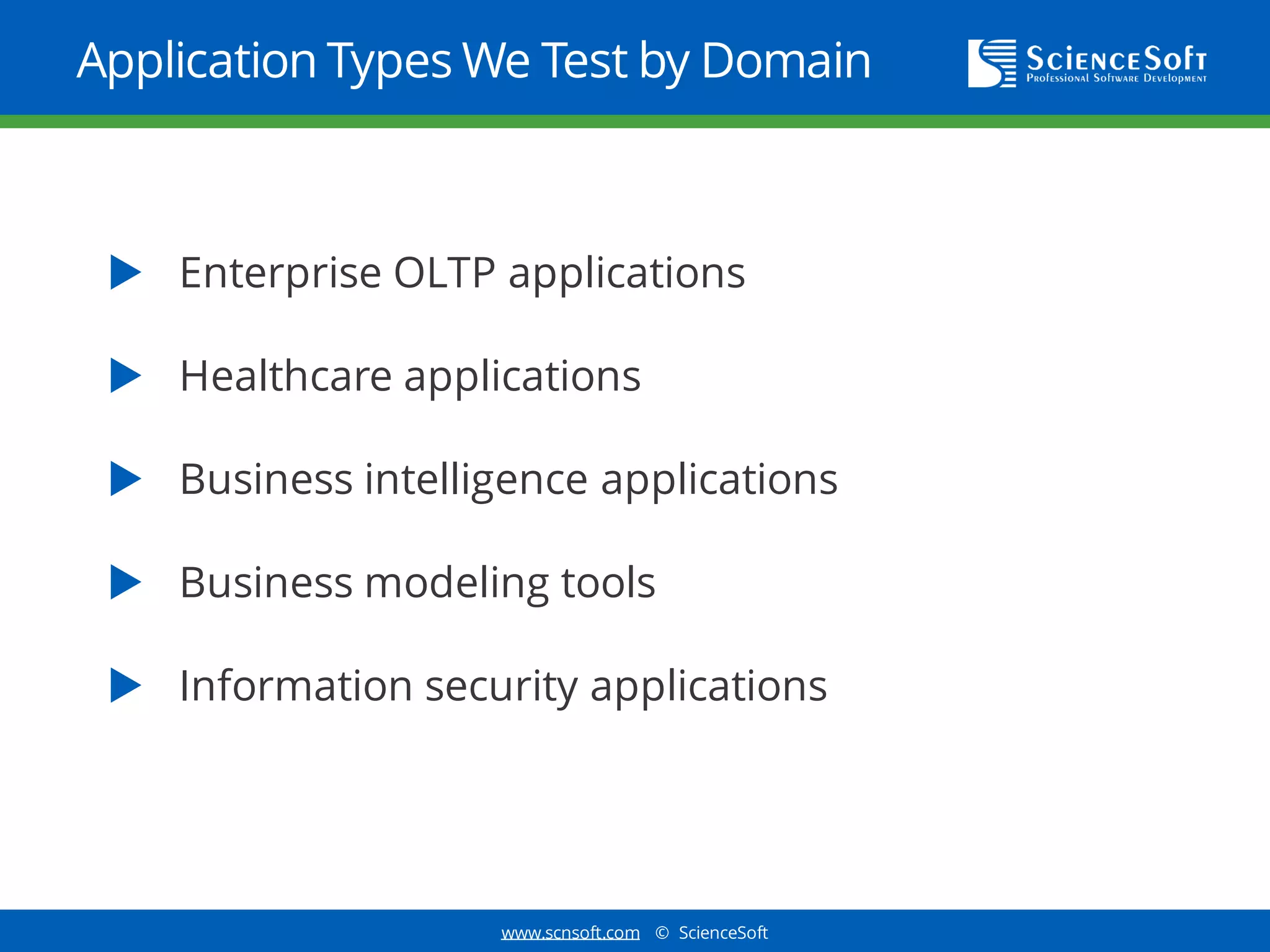 Application Types We Test by Domain

ScienceSoft
Professional Software Development

Enterprise OLTP applications

Healthcare applications

Business intelligence applications

Business modeling tools

Information security applications

www.scnsoft.com © ScienceSoft